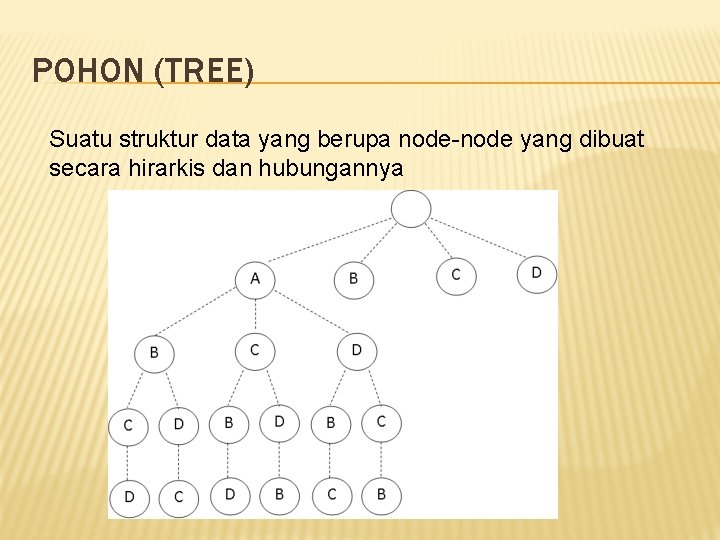 POHON (TREE)

Suatu struktur data yang berupa node-node yang dibuat secara hirarkis dan hubungannya

A B C D
B C D
C D B D B C
D C D B C B